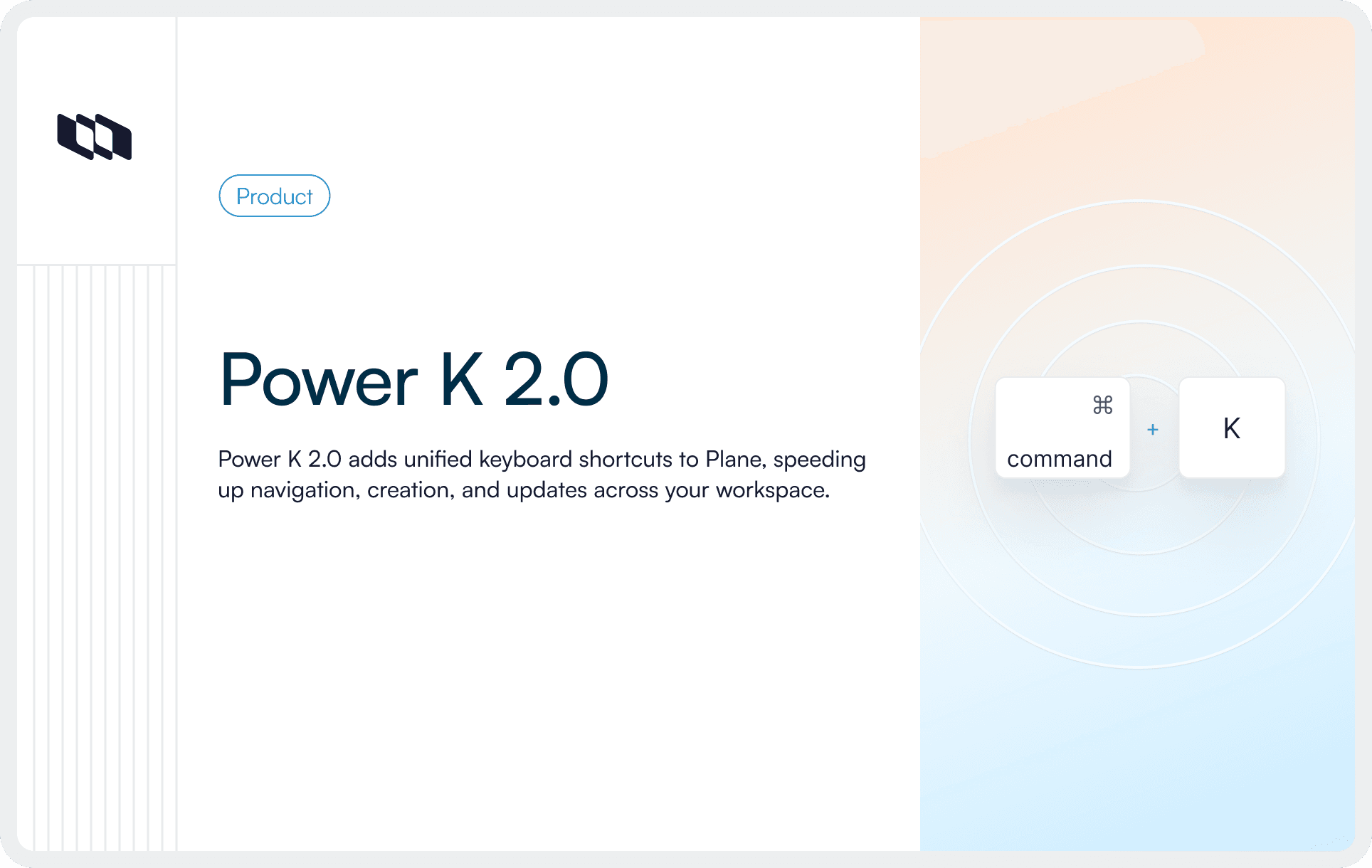 Product

Power K 2.0

Power K 2.0 adds unified keyboard shortcuts to Plane, speeding up navigation, creation, and updates across your workspace.

⌘
command
+
K